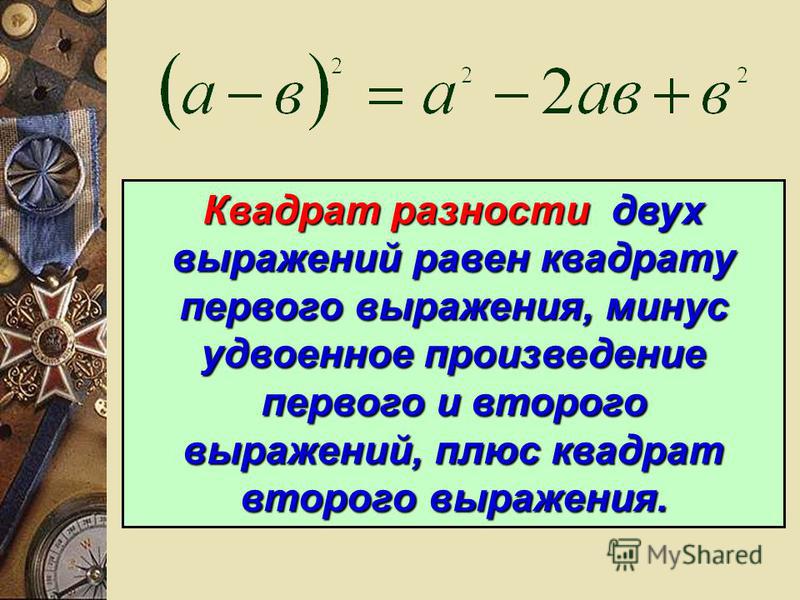 $(а-в)^2 = а^2 - 2ав + в^2$

Квадрат разности двух выражений равен квадрату первого выражения, минус удвоенное произведение первого и второго выражений, плюс квадрат второго выражения.

MyShared